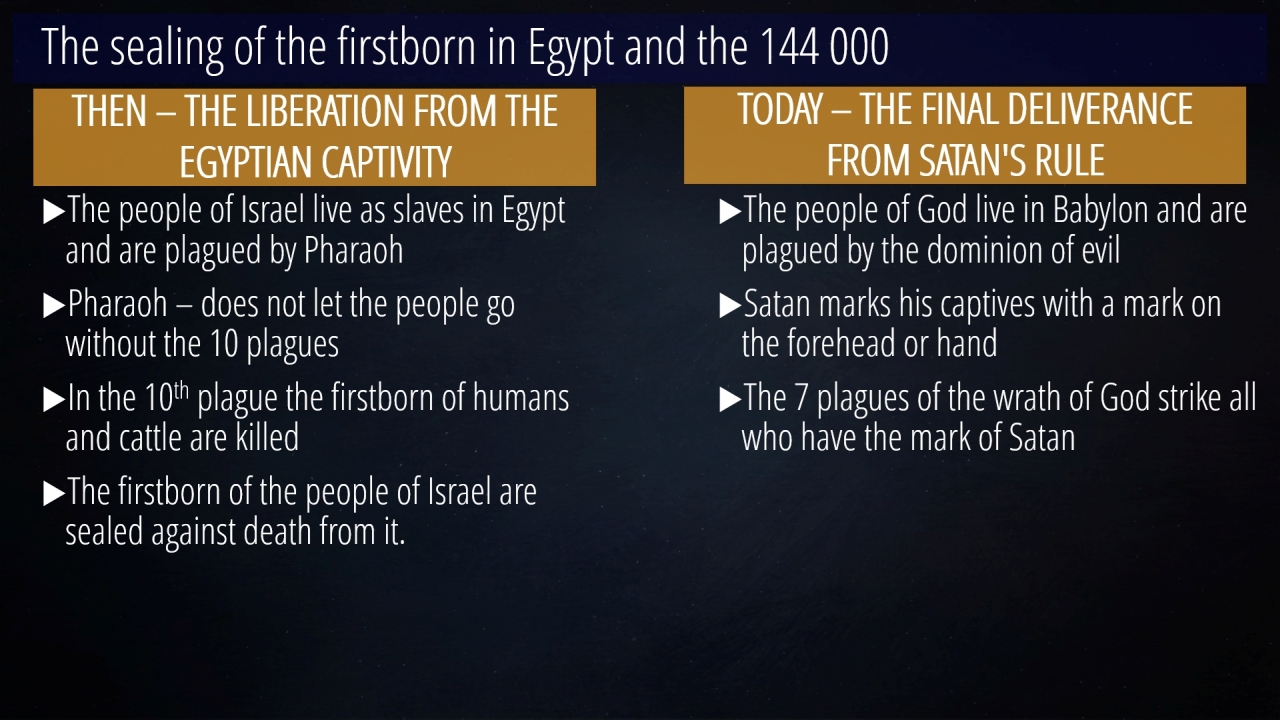 The sealing of the firstborn in Egypt and the 144 000

THEN – THE LIBERATION FROM THE EGYPTIAN CAPTIVITY

▶The people of Israel live as slaves in Egypt and are plagued by Pharaoh

▶Pharaoh – does not let the people go without the 10 plagues

▶In the 10$^{th}$ plague the firstborn of humans and cattle are killed

▶The firstborn of the people of Israel are sealed against death from it.

TODAY – THE FINAL DELIVERANCE FROM SATAN'S RULE

▶The people of God live in Babylon and are plagued by the dominion of evil

▶Satan marks his captives with a mark on the forehead or hand

▶The 7 plagues of the wrath of God strike all who have the mark of Satan